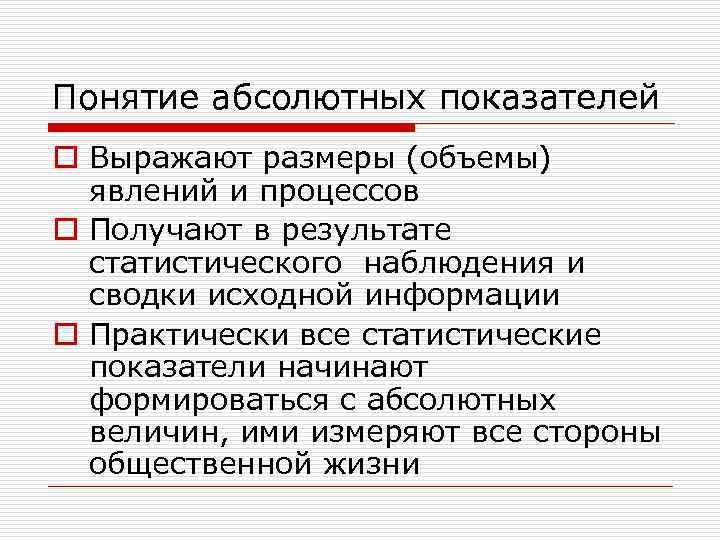 Понятие абсолютных показателей

Выражают размеры (объемы) явлений и процессов

Получают в результате статистического наблюдения и сводки исходной информации

Практически все статистические показатели начинают формироваться с абсолютных величин, ими измеряют все стороны общественной жизни